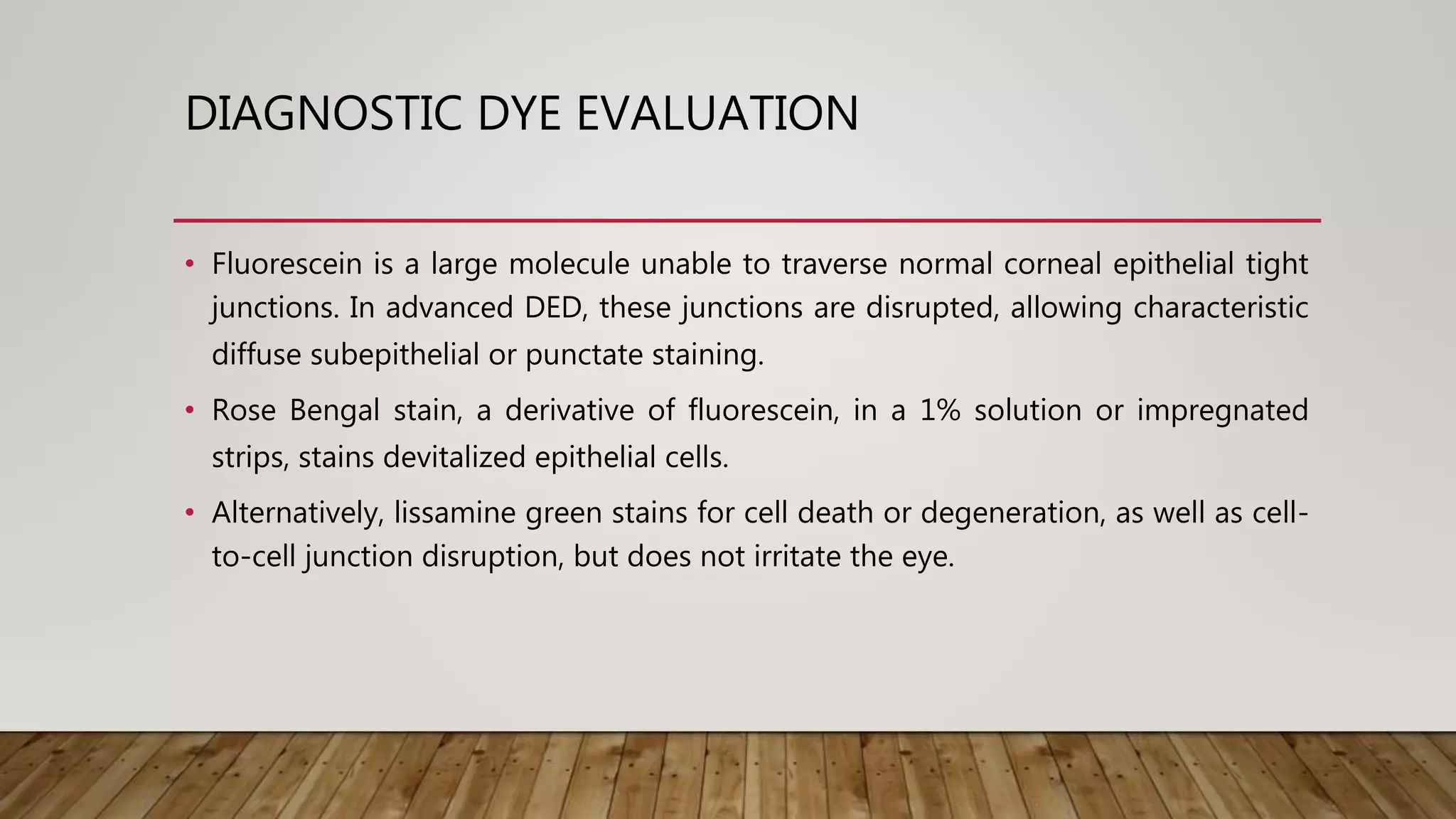 DIAGNOSTIC DYE EVALUATION

• Fluorescein is a large molecule unable to traverse normal corneal epithelial tight junctions. In advanced DED, these junctions are disrupted, allowing characteristic diffuse subepithelial or punctate staining.

• Rose Bengal stain, a derivative of fluorescein, in a 1% solution or impregnated strips, stains devitalized epithelial cells.

• Alternatively, lissamine green stains for cell death or degeneration, as well as cell-to-cell junction disruption, but does not irritate the eye.